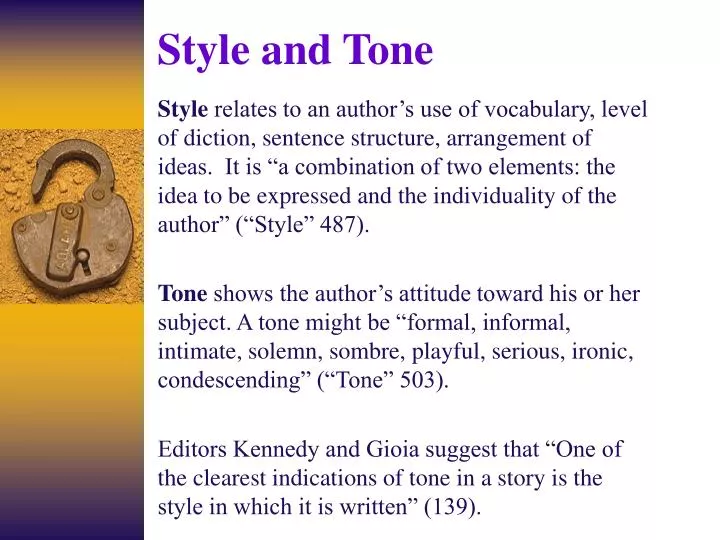 Style and Tone

Style relates to an author’s use of vocabulary, level of diction, sentence structure, arrangement of ideas.  It is “a combination of two elements: the idea to be expressed and the individuality of the author” (“Style” 487).

Tone shows the author’s attitude toward his or her subject. A tone might be “formal, informal, intimate, solemn, sombre, playful, serious, ironic, condescending” (“Tone” 503).

Editors Kennedy and Gioia suggest that “One of the clearest indications of tone in a story is the style in which it is written” (139).